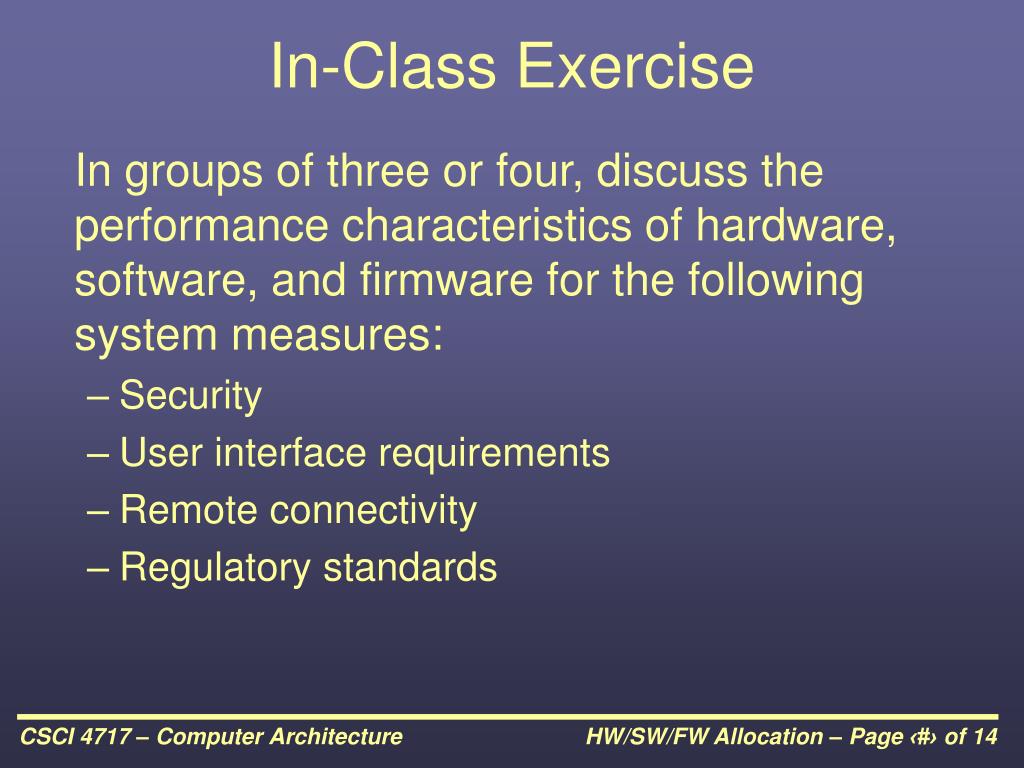 In-Class Exercise

In groups of three or four, discuss the performance characteristics of hardware, software, and firmware for the following system measures:

– Security
– User interface requirements
– Remote connectivity
– Regulatory standards

CSCI 4717 – Computer Architecture

HW/SW/FW Allocation – Page ‹#› of 14